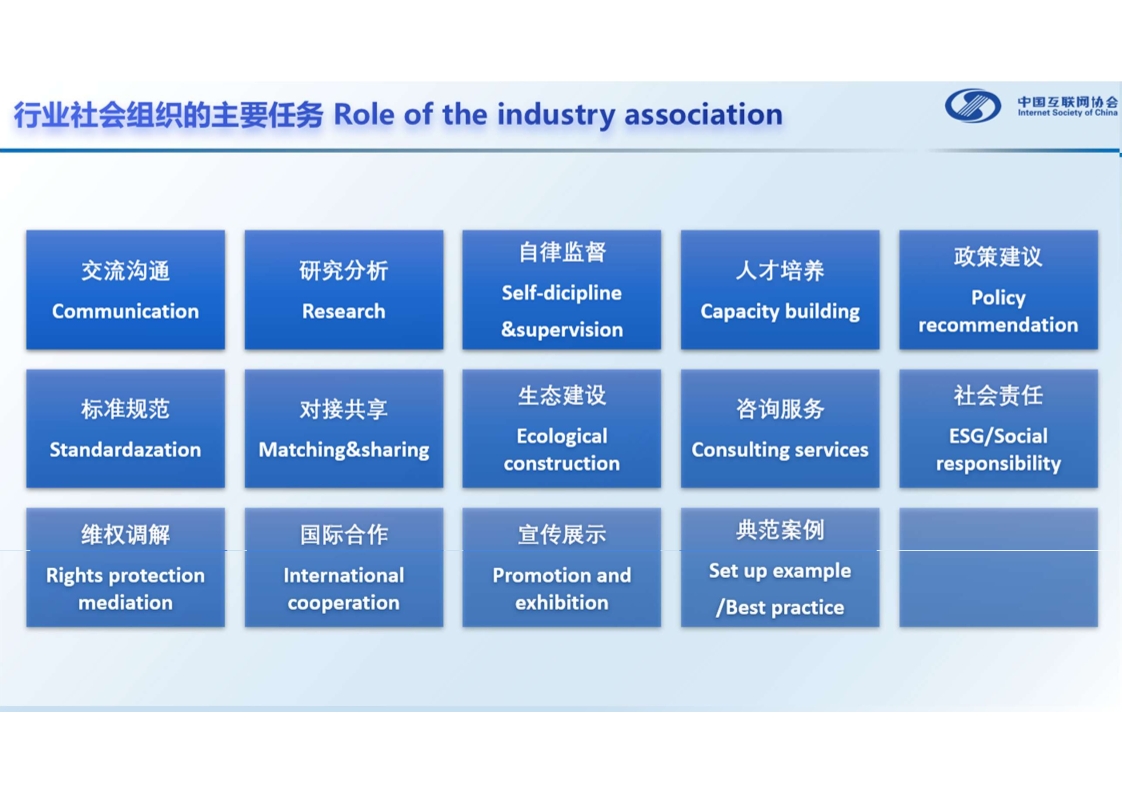 行业社会组织的主要任务 Role of the industry association

中国互联网协会
Internet Society of China

交流沟通
Communication

研究分析
Research

自律监督
Self-dicipline
&supervision

人才培养
Capacity building

政策建议
Policy recommendation

标准规范
Standardazation

对接共享
Matching&sharing

生态建设
Ecological construction

咨询服务
Consulting services

社会责任
ESG/Social responsibility

维权调解
Rights protection mediation

国际合作
International cooperation

宣传展示
Promotion and exhibition

典范案例
Set up example
/Best practice